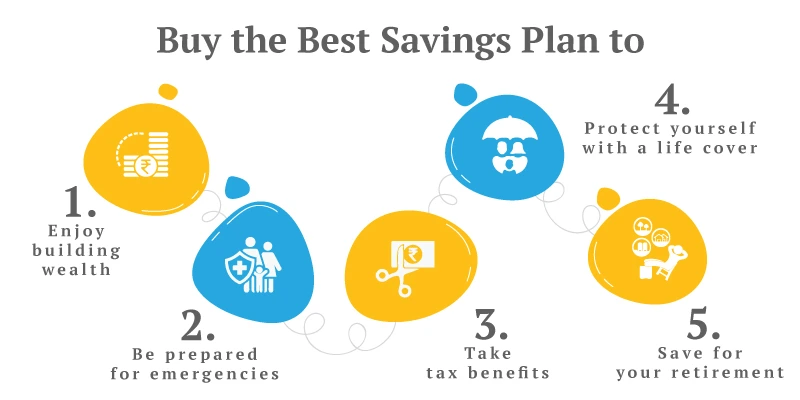 Buy the Best Savings Plan to

1.
Enjoy building wealth

2.
Be prepared for emergencies

3.
Take tax benefits

4.
Protect yourself with a life cover

5.
Save for your retirement